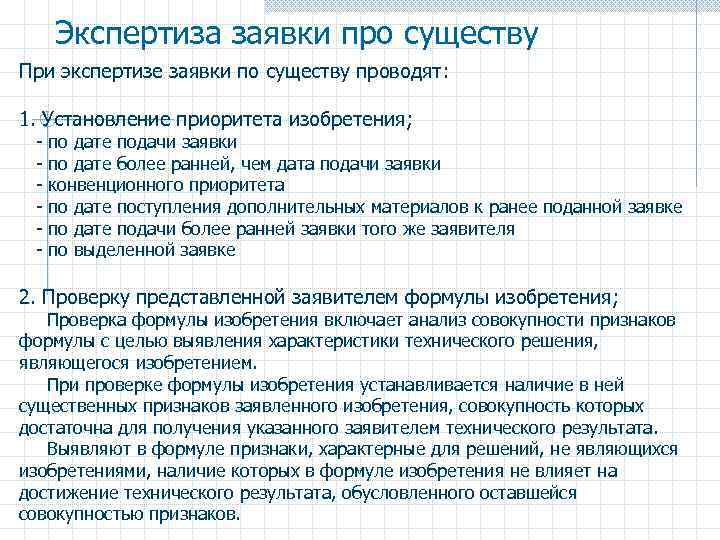 Экспертиза заявки про существу

При экспертизе заявки по существу проводят:

1. Установление приоритета изобретения;
- по дате подачи заявки
- по дате более ранней, чем дата подачи заявки
- конвенционного приоритета
- по дате поступления дополнительных материалов к ранее поданной заявке
- по дате подачи более ранней заявки того же заявителя
- по выделенной заявке

2. Проверку представленной заявителем формулы изобретения;

Проверка формулы изобретения включает анализ совокупности признаков формулы с целью выявления характеристики технического решения, являющегося изобретением.

При проверке формулы изобретения устанавливается наличие в ней существенных признаков заявленного изобретения, совокупность которых достаточна для получения указанного заявителем технического результата.

Выявляют в формуле признаки, характерные для решений, не являющихся изобретениями, наличие которых в формуле изобретения не влияет на достижение технического результата, обусловленного оставшейся совокупностью признаков.